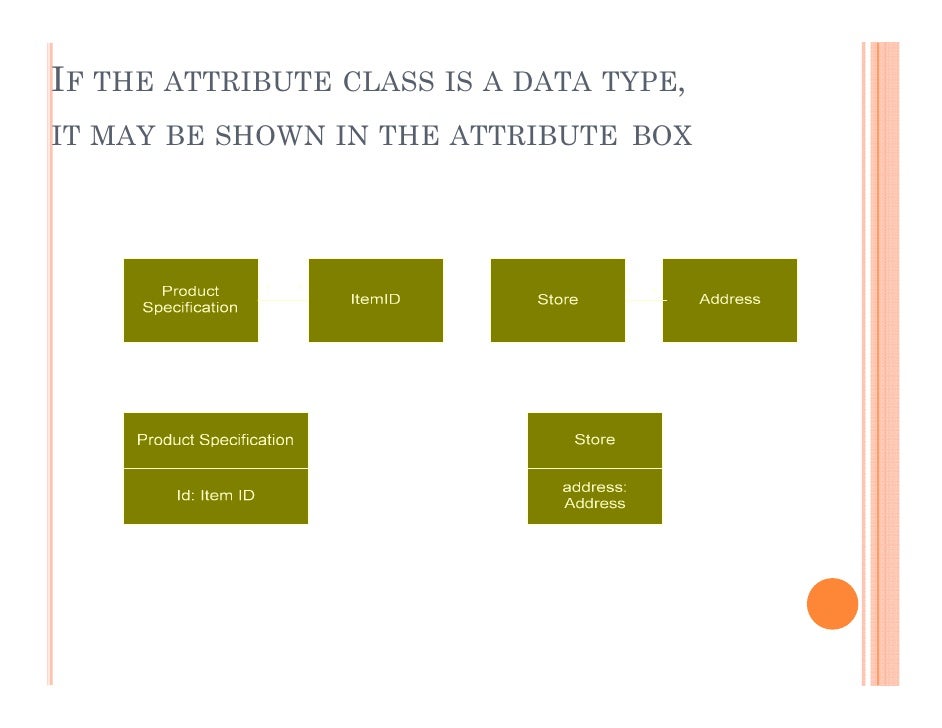 IF THE ATTRIBUTE CLASS IS A DATA TYPE,
IT MAY BE SHOWN IN THE ATTRIBUTE BOX

Product Specification

ItemID

Store

Address

Product Specification

Id: Item ID

Store

address: Address